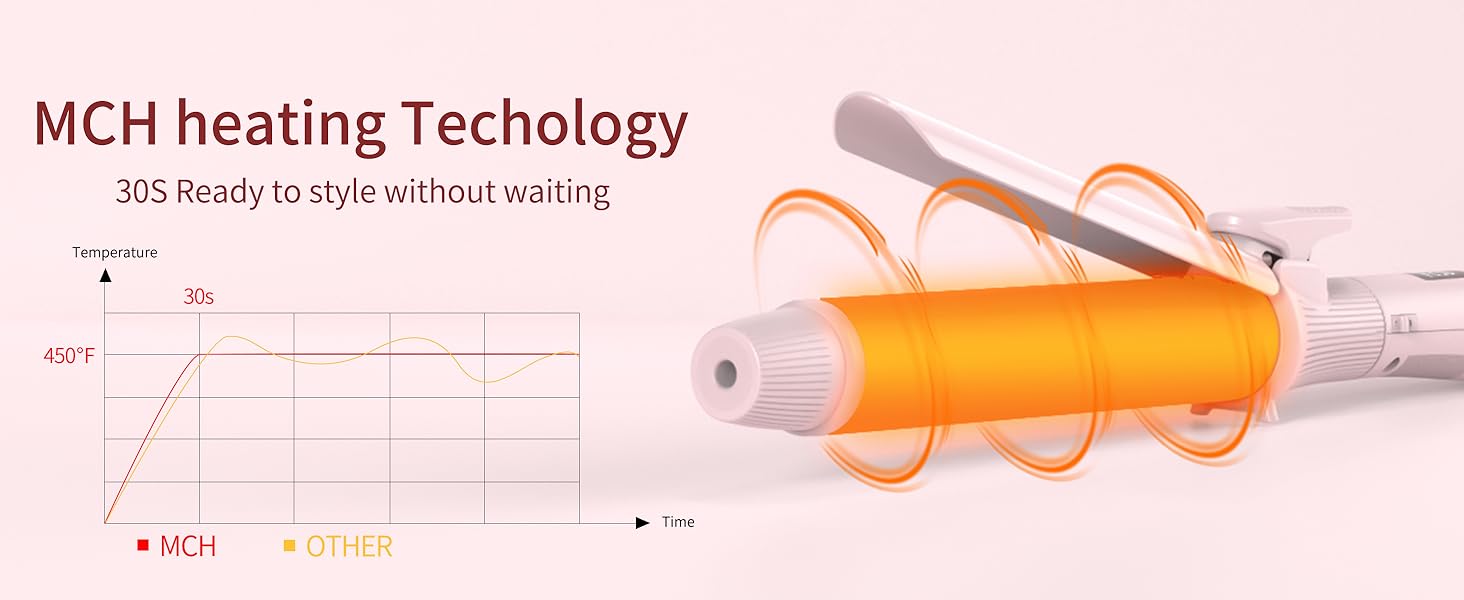 MCH heating Techology

30S Ready to style without waiting

Temperature

30s

450°F

Time

MCH OTHER